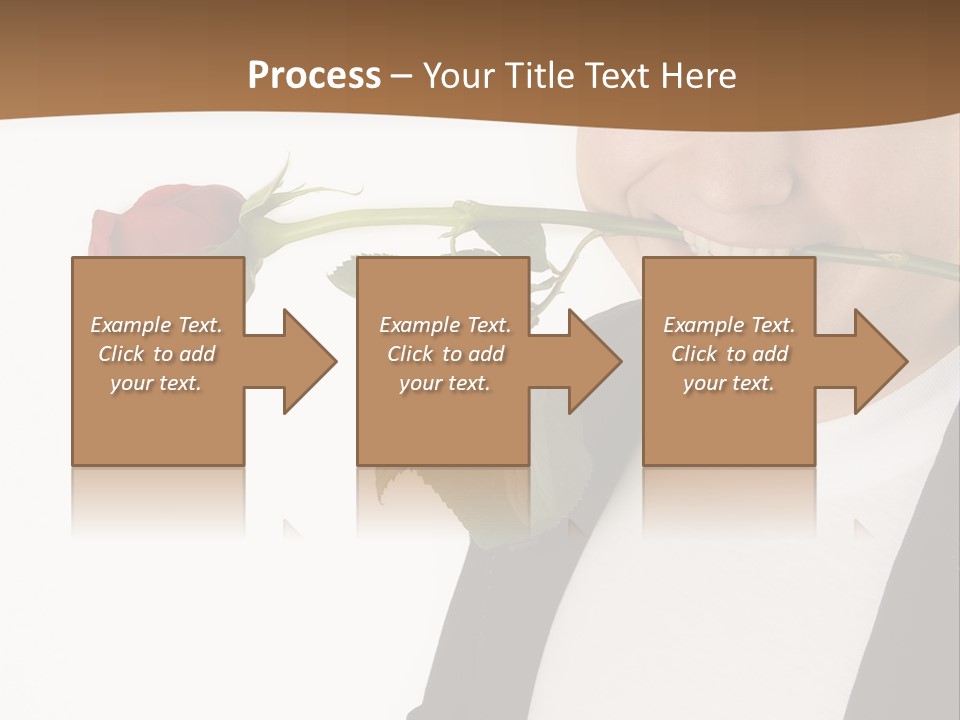 Process – Your Title Text Here

Example Text. Click to add your text.

Example Text. Click to add your text.

Example Text. Click to add your text.